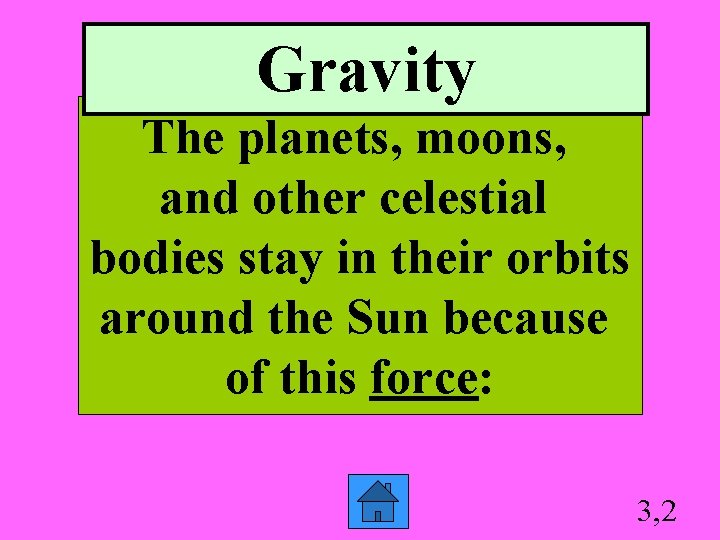 Gravity

The planets, moons, and other celestial bodies stay in their orbits around the Sun because of this force:

3,2